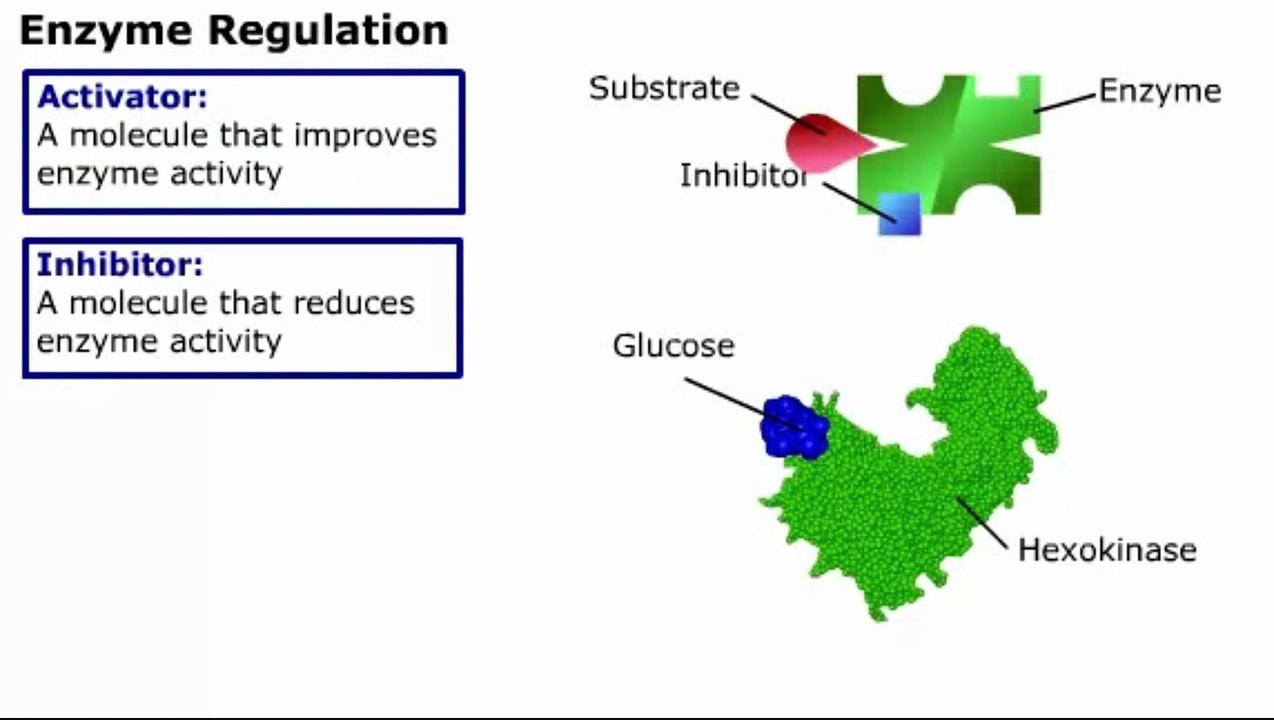 Enzyme Regulation

Activator:
A molecule that improves enzyme activity

Inhibitor:
A molecule that reduces enzyme activity

Substrate
Enzyme
Inhibitor

Glucose
Hexokinase